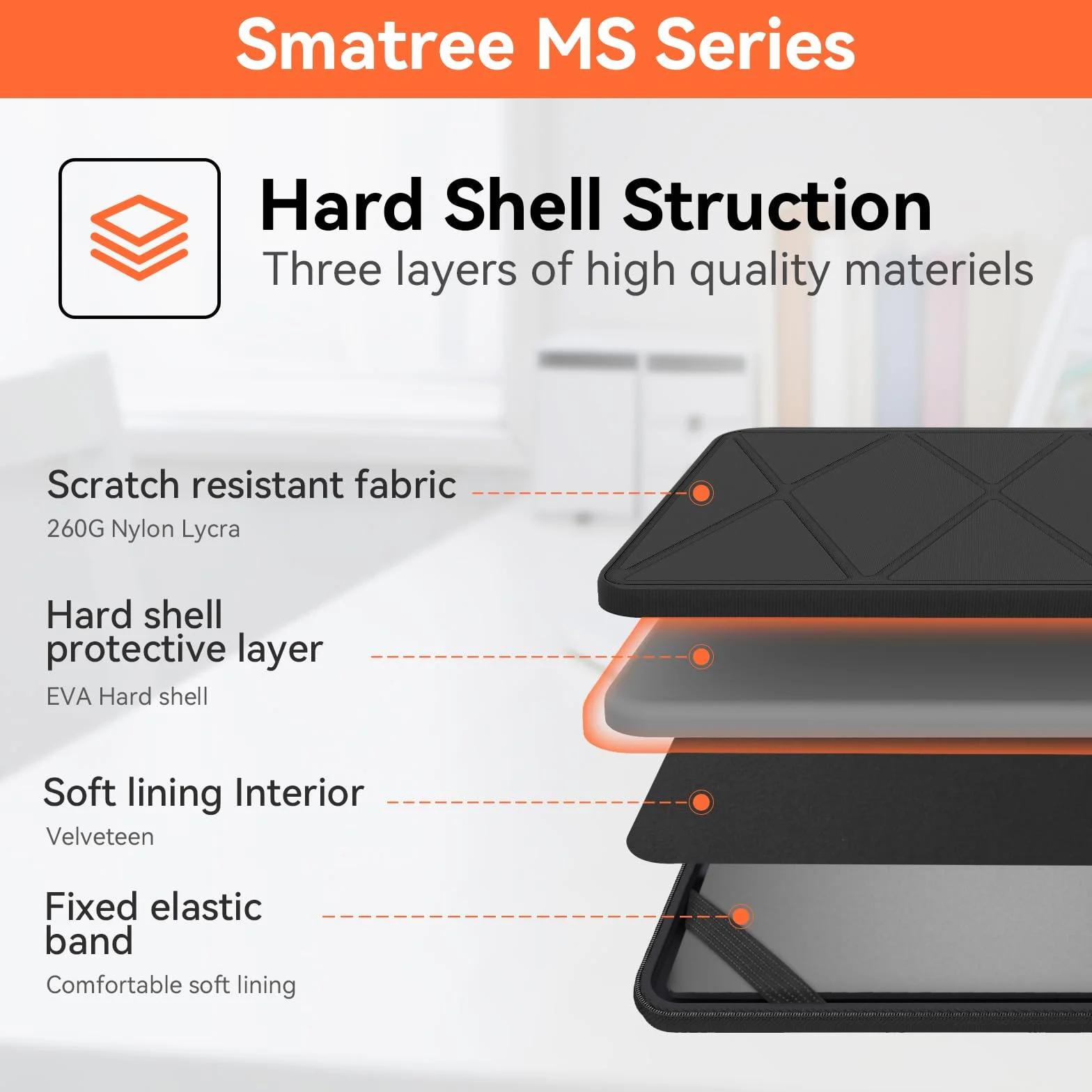 Smatree MS Series

Hard Shell Struction
Three layers of high quality materiels

Scratch resistant fabric
260G Nylon Lycra

Hard shell protective layer
EVA Hard shell

Soft lining Interior
Velveteen

Fixed elastic band
Comfortable soft lining